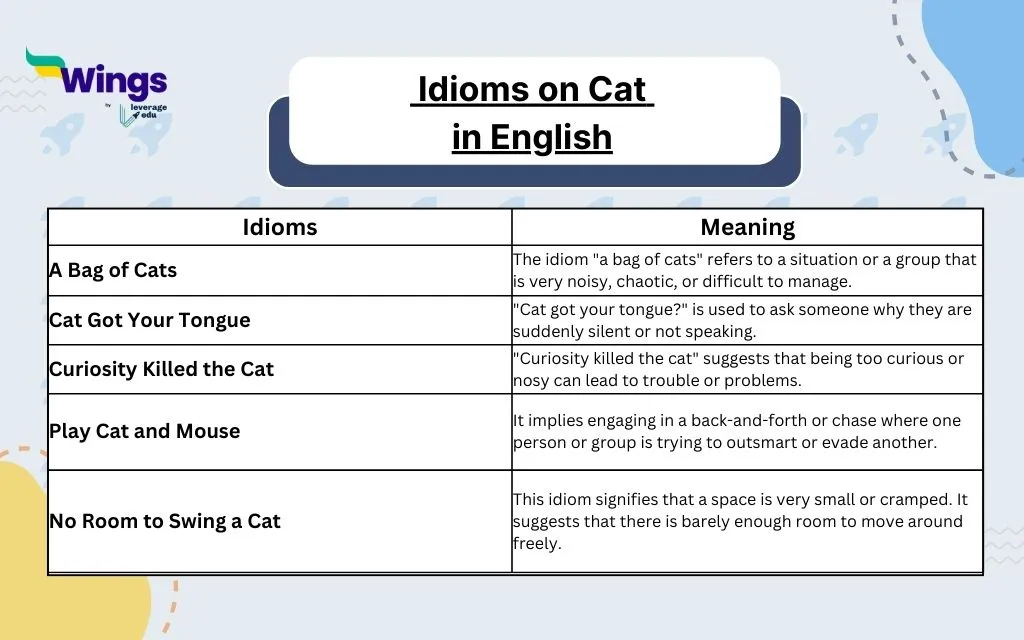 Wings
by leverage edu

Idioms on Cat in English

| Idioms | Meaning |
|---|---|
| A Bag of Cats | The idiom "a bag of cats" refers to a situation or a group that is very noisy, chaotic, or difficult to manage. |
| Cat Got Your Tongue | "Cat got your tongue?" is used to ask someone why they are suddenly silent or not speaking. |
| Curiosity Killed the Cat | "Curiosity killed the cat" suggests that being too curious or nosy can lead to trouble or problems. |
| Play Cat and Mouse | It implies engaging in a back-and-forth or chase where one person or group is trying to outsmart or evade another. |
| No Room to Swing a Cat | This idiom signifies that a space is very small or cramped. It suggests that there is barely enough room to move around freely. |